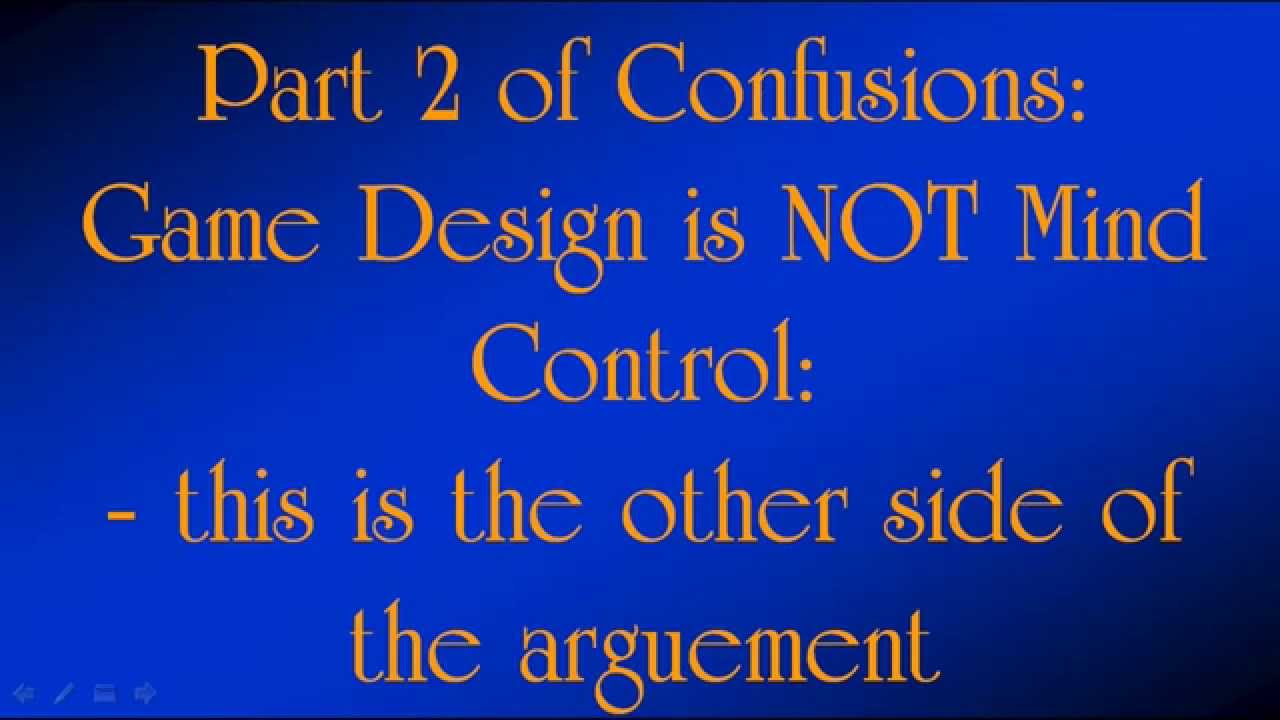 Part 2 of Confusions:
Game Design is NOT Mind Control:
- this is the other side of the arguement